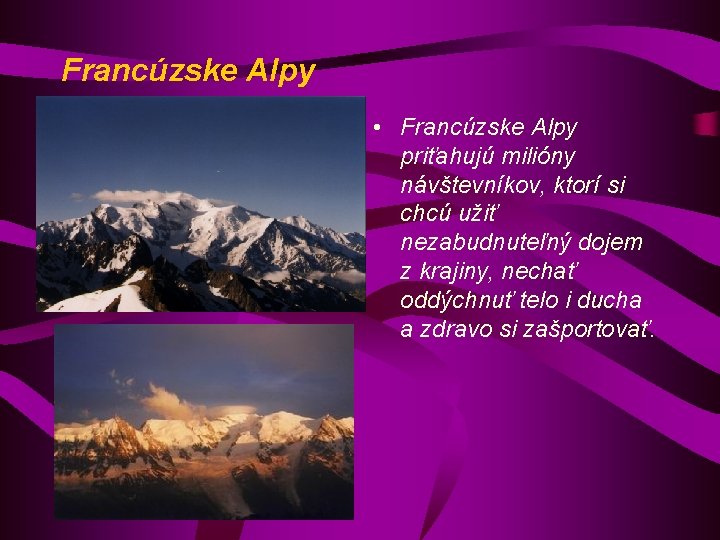 Francúzske Alpy

• Francúzske Alpy priťahujú milióny návštevníkov, ktorí si chcú užiť nezabudnuteľný dojem z krajiny, nechať oddýchnuť telo i ducha a zdravo si zašportovať.